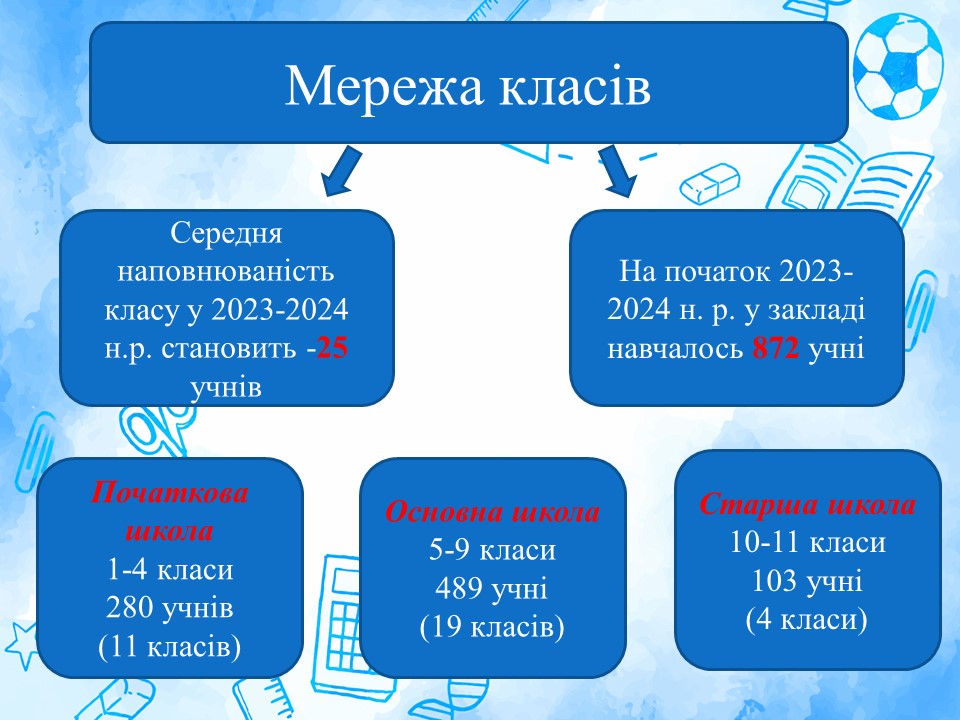 Мережа класів

Середня наповнюваність класу у 2023-2024 н.р. становить -25 учнів

На початок 2023-2024 н. р. у закладі навчалось 872 учні

Початкова школа
1-4 класи
280 учнів
(11 класів)

Основна школа
5-9 класи
489 учні
(19 класів)

Старша школа
10-11 класи
103 учні
(4 класи)